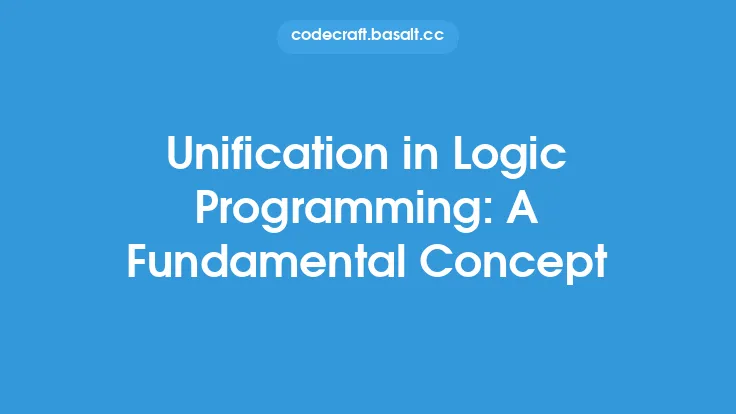 codecraft.basalt.cc

Unification in Logic Programming: A Fundamental Concept